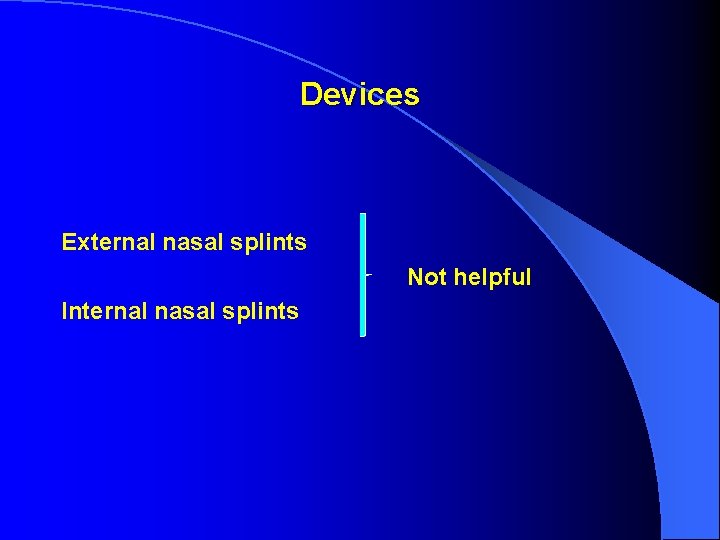 Devices

External nasal splints

Internal nasal splints

Not helpful